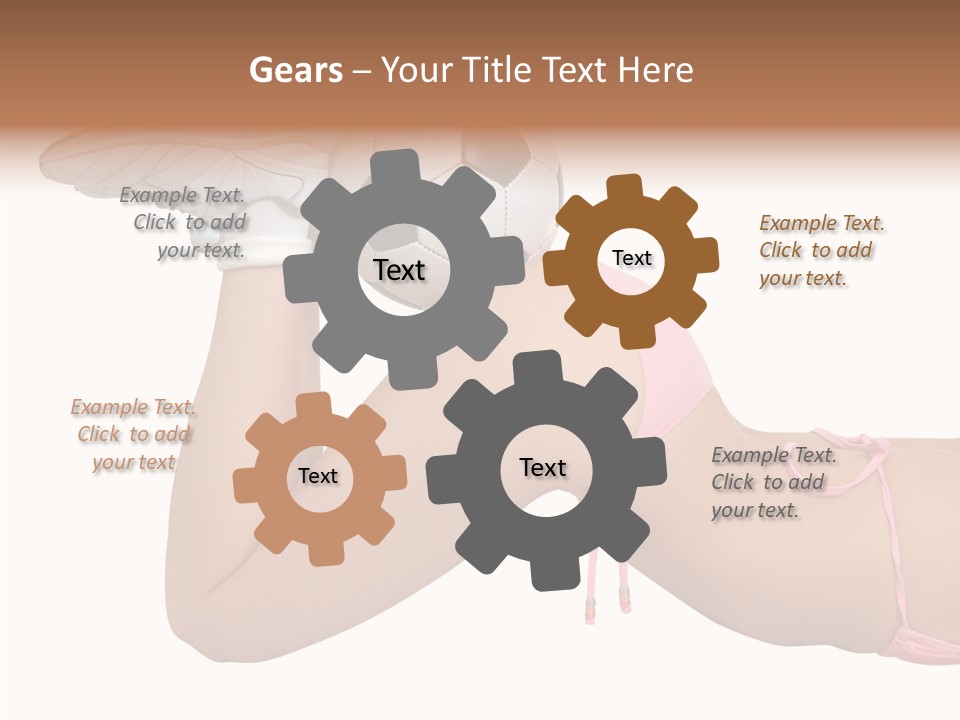 Gears – Your Title Text Here

Example Text. Click to add your text.

Text

Text

Example Text. Click to add your text.

Example Text. Click to add your text

Text

Text

Example Text. Click to add your text.